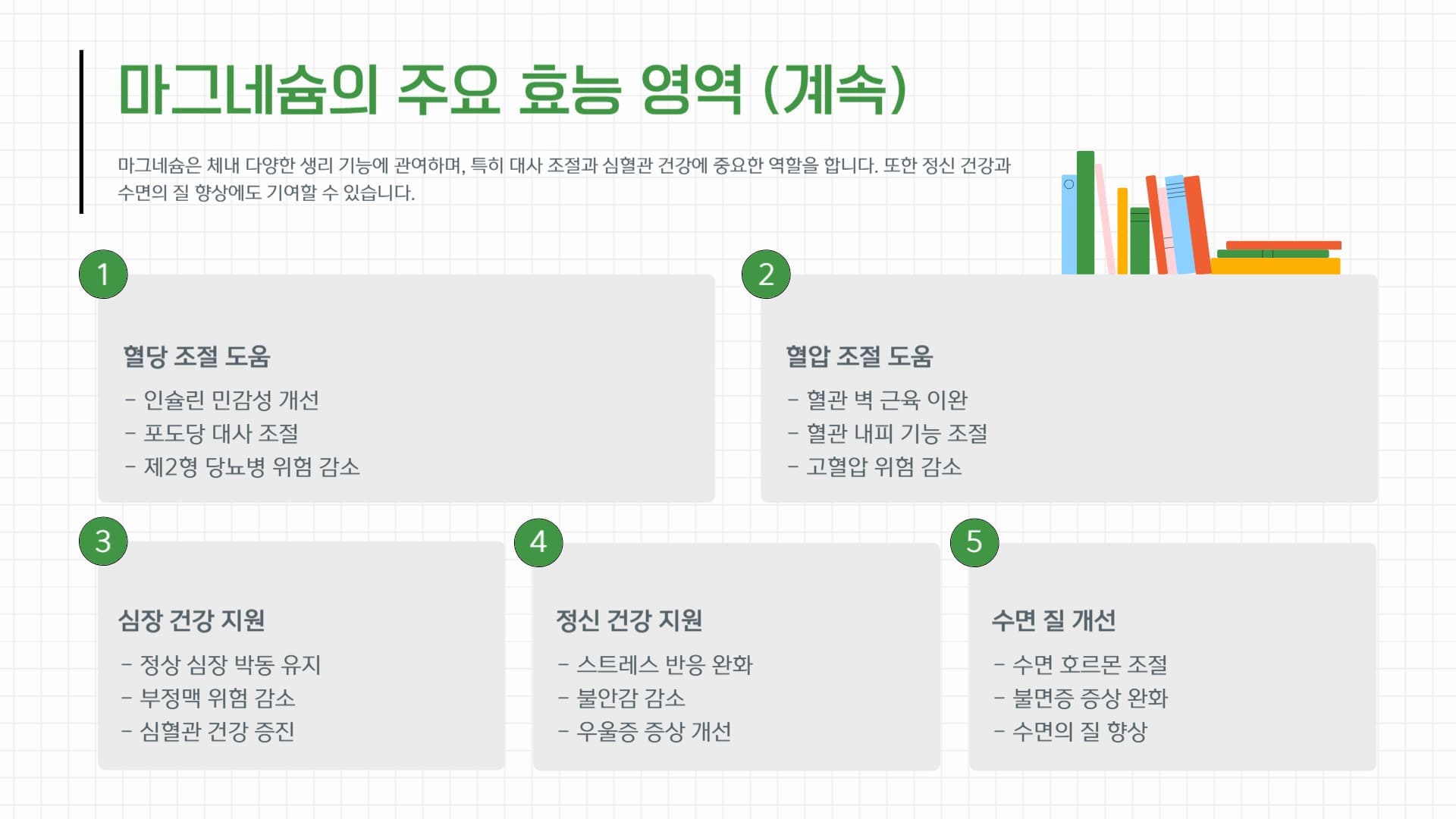 마그네슘의 주요 효능 영역 (계속)

마그네슘은 체내 다양한 생리 기능에 관여하며, 특히 대사 조절과 심혈관 건강에 중요한 역할을 합니다. 또한 정신 건강과 수면의 질 향상에도 기여할 수 있습니다.

1

혈당 조절 도움

- 인슐린 민감성 개선
- 포도당 대사 조절
- 제2형 당뇨병 위험 감소

2

혈압 조절 도움

- 혈관 벽 근육 이완
- 혈관 내피 기능 조절
- 고혈압 위험 감소

3

심장 건강 지원

- 정상 심장 박동 유지
- 부정맥 위험 감소
- 심혈관 건강 증진

4

정신 건강 지원

- 스트레스 반응 완화
- 불안감 감소
- 우울증 증상 개선

5

수면 질 개선

- 수면 호르몬 조절
- 불면증 증상 완화
- 수면의 질 향상